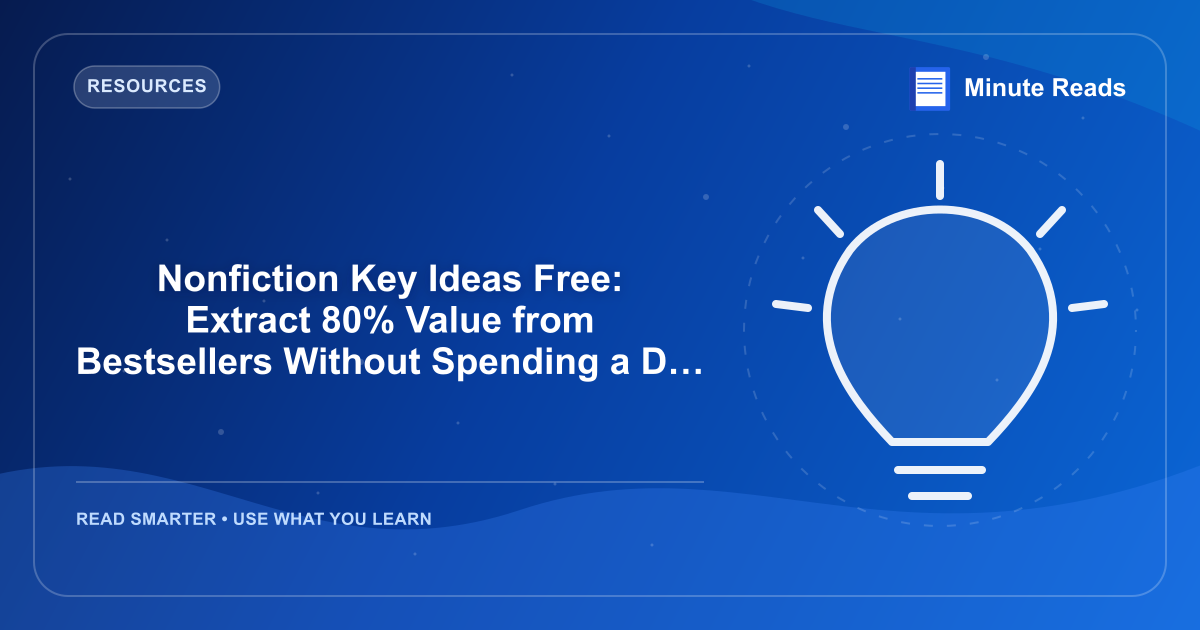 RESOURCES

Minute Reads

Nonfiction Key Ideas Free: Extract 80% Value from Bestsellers Without Spending a D…

READ SMARTER • USE WHAT YOU LEARN